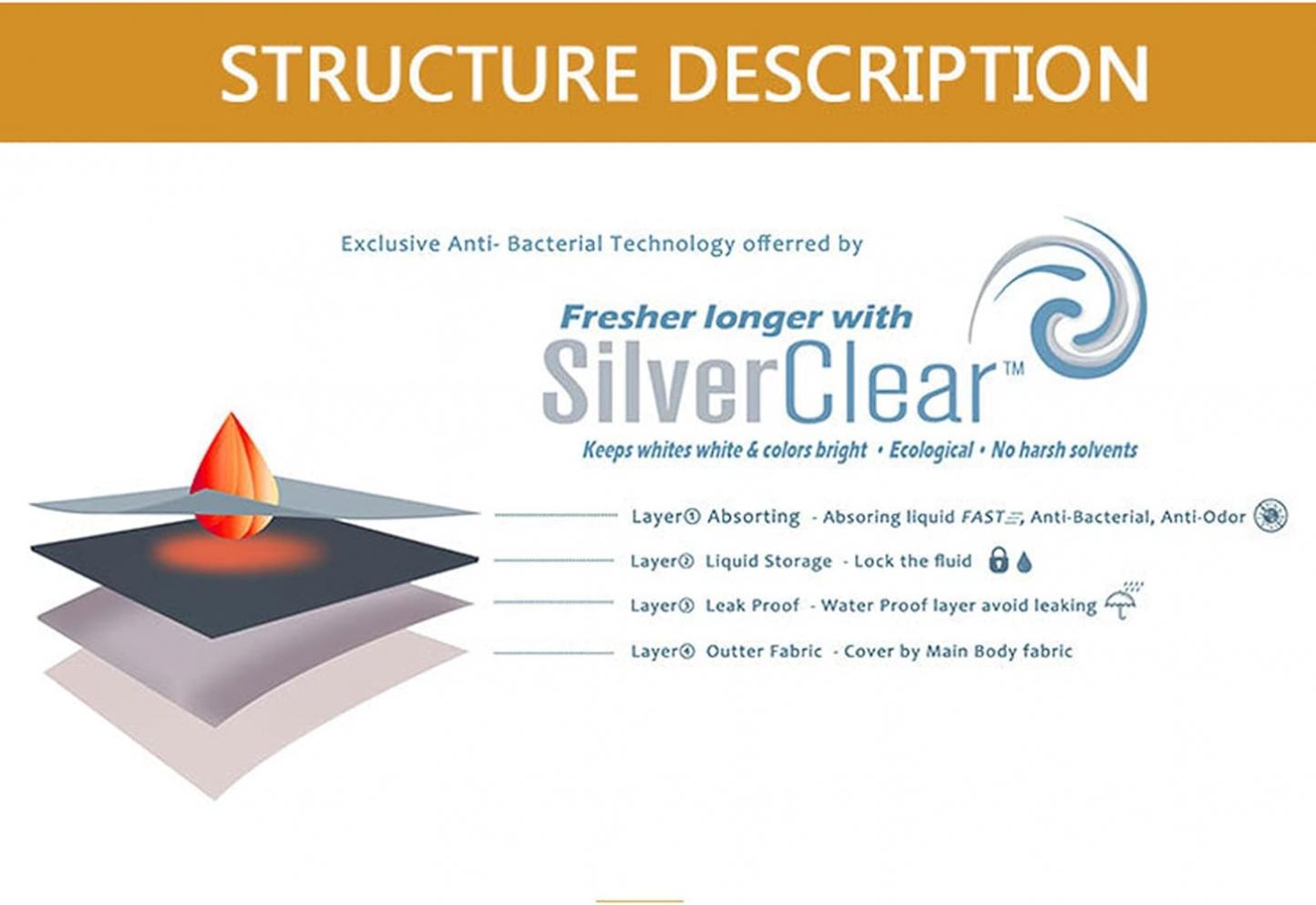 STRUCTURE DESCRIPTION

Exclusive Anti- Bacterial Technology offerred by

Fresher longer with
SilverClear™
Keeps whites white & colors bright • Ecological • No harsh solvents

Layer① Absorting - Absoring liquid FAST, Anti-Bacterial, Anti-Odor

Layer② Liquid Storage - Lock the fluid

Layer③ Leak Proof - Water Proof layer avoid leaking

Layer④ Outter Fabric - Cover by Main Body fabric